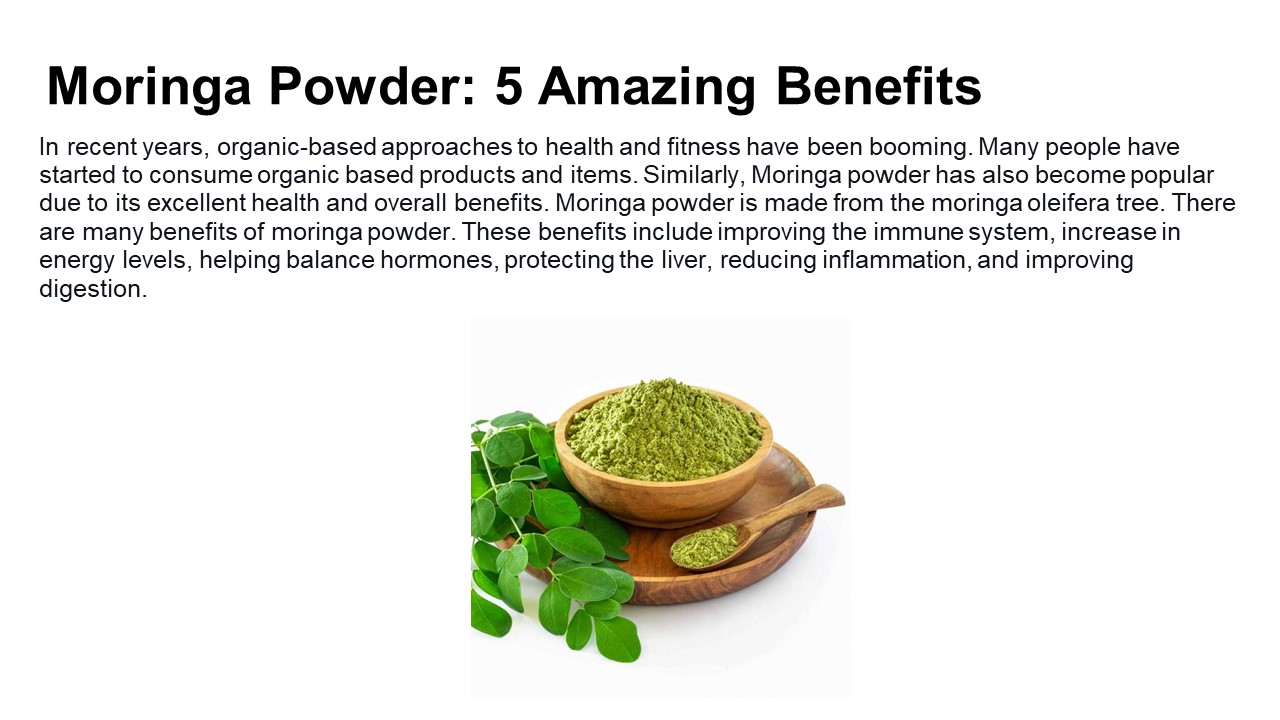 Moringa Powder: 5 Amazing Benefits

In recent years, organic-based approaches to health and fitness have been booming. Many people have started to consume organic based products and items. Similarly, Moringa powder has also become popular due to its excellent health and overall benefits. Moringa powder is made from the moringa oleifera tree. There are many benefits of moringa powder. These benefits include improving the immune system, increase in energy levels, helping balance hormones, protecting the liver, reducing inflammation, and improving digestion.